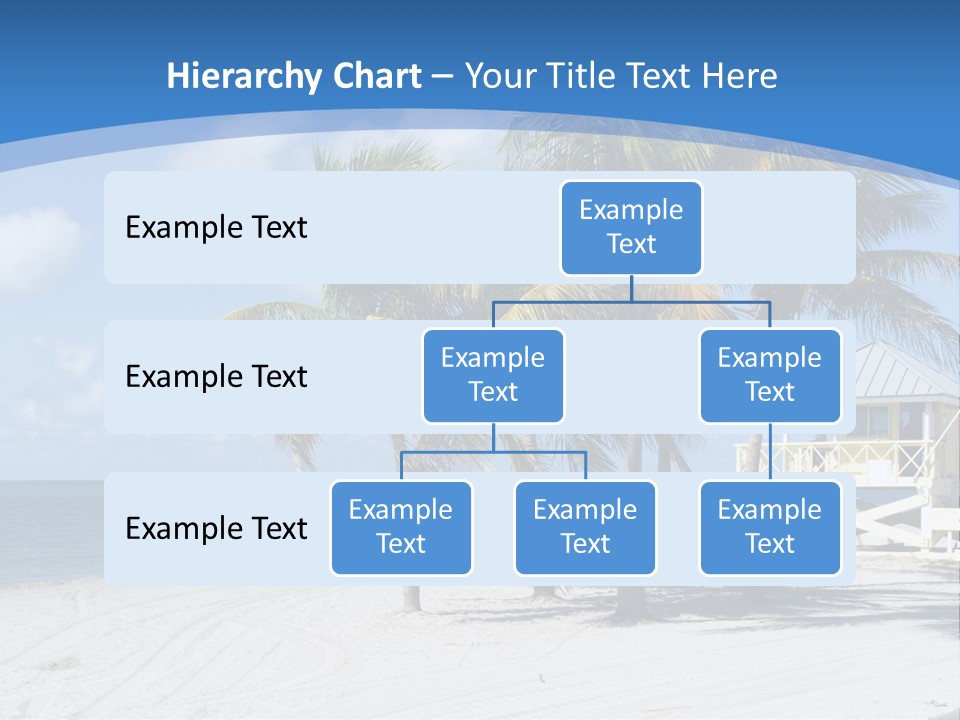 Hierarchy Chart – Your Title Text Here

Example Text

Example Text

Example Text

Example Text

Example Text

Example Text

Example Text

Example Text

Example Text